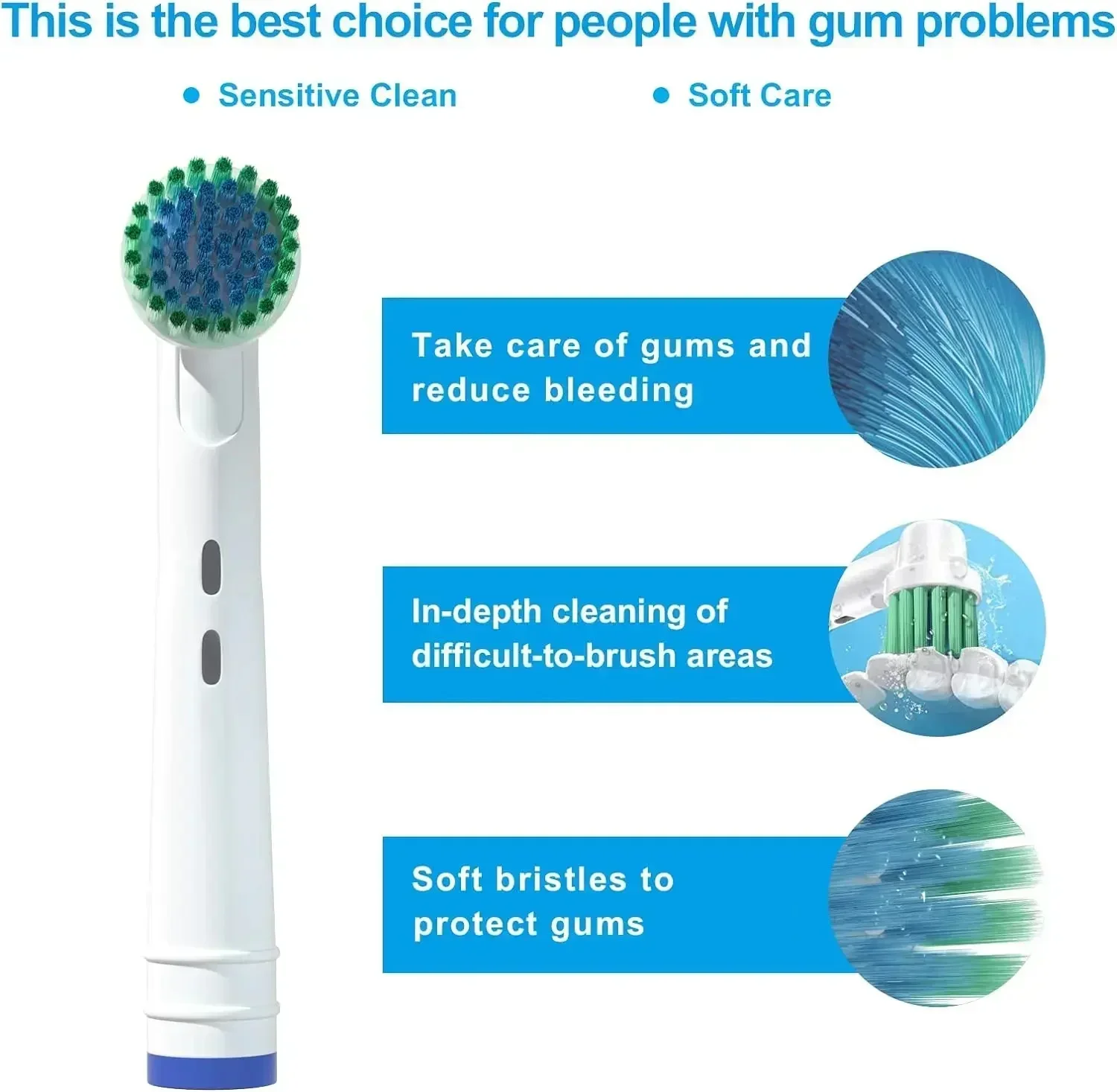 This is the best choice for people with gum problems

• Sensitive Clean

• Soft Care

Take care of gums and reduce bleeding

In-depth cleaning of difficult-to-brush areas

Soft bristles to protect gums